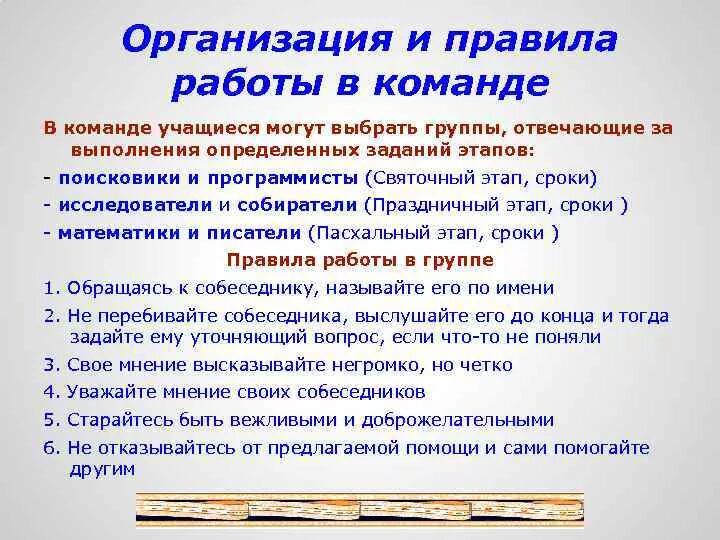 Организация и правила работы в команде

В команде учащиеся могут выбрать группы, отвечающие за выполнения определенных заданий этапов:

- поисковики и программисты (Святочный этап, сроки)

- исследователи и собиратели (Праздничный этап, сроки )

- математики и писатели (Пасхальный этап, сроки )

Правила работы в группе

1. Обращаясь к собеседнику, называйте его по имени

2. Не перебивайте собеседника, выслушайте его до конца и тогда задайте ему уточняющий вопрос, если что-то не поняли

3. Свое мнение высказывайте негромко, но четко

4. Уважайте мнение своих собеседников

5. Старайтесь быть вежливыми и доброжелательными

6. Не отказывайтесь от предлагаемой помощи и сами помогайте другим